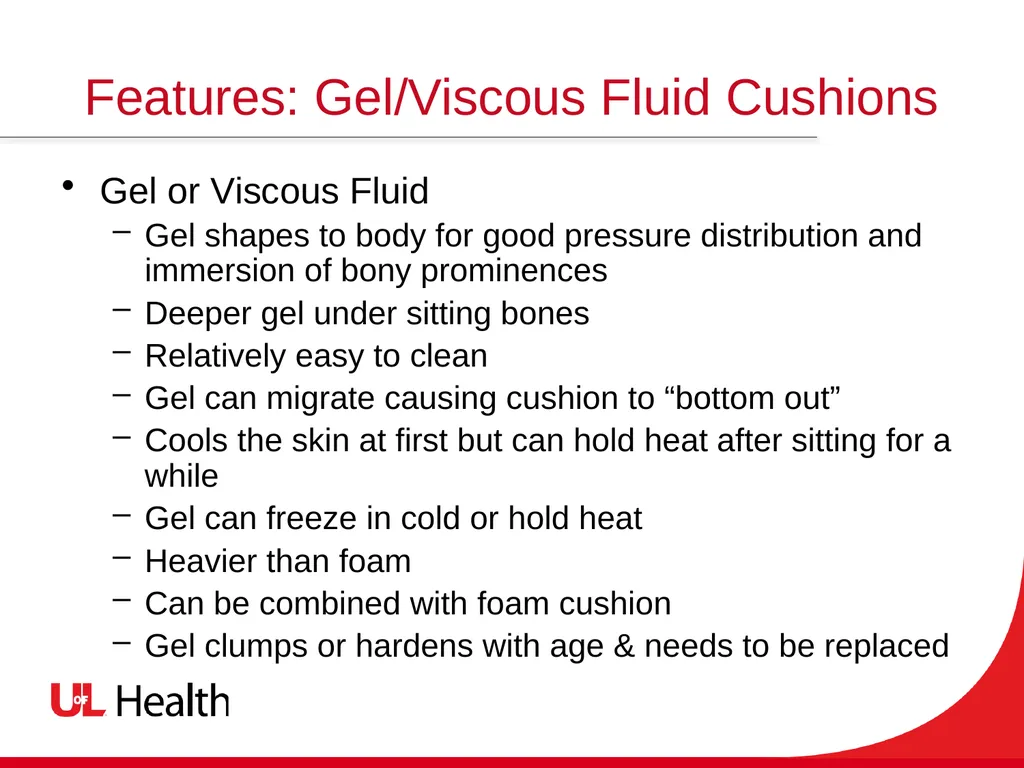 Features: Gel/Viscous Fluid Cushions

• Gel or Viscous Fluid
– Gel shapes to body for good pressure distribution and immersion of bony prominences
– Deeper gel under sitting bones
– Relatively easy to clean
– Gel can migrate causing cushion to “bottom out”
– Cools the skin at first but can hold heat after sitting for a while
– Gel can freeze in cold or hold heat
– Heavier than foam
– Can be combined with foam cushion
– Gel clumps or hardens with age & needs to be replaced

UofL Health